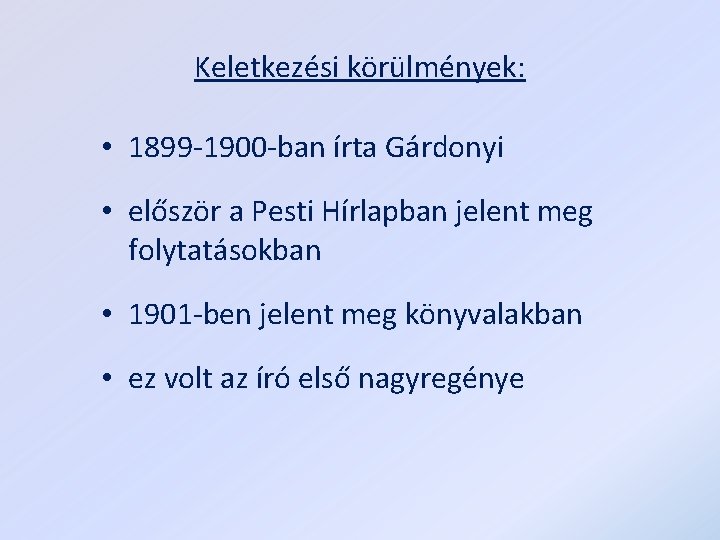 Keletkezési körülmények:

• 1899-1900-ban írta Gárdonyi

• először a Pesti Hírlapban jelent meg folytatásokban

• 1901-ben jelent meg könyvalakban

• ez volt az író első nagyregénye